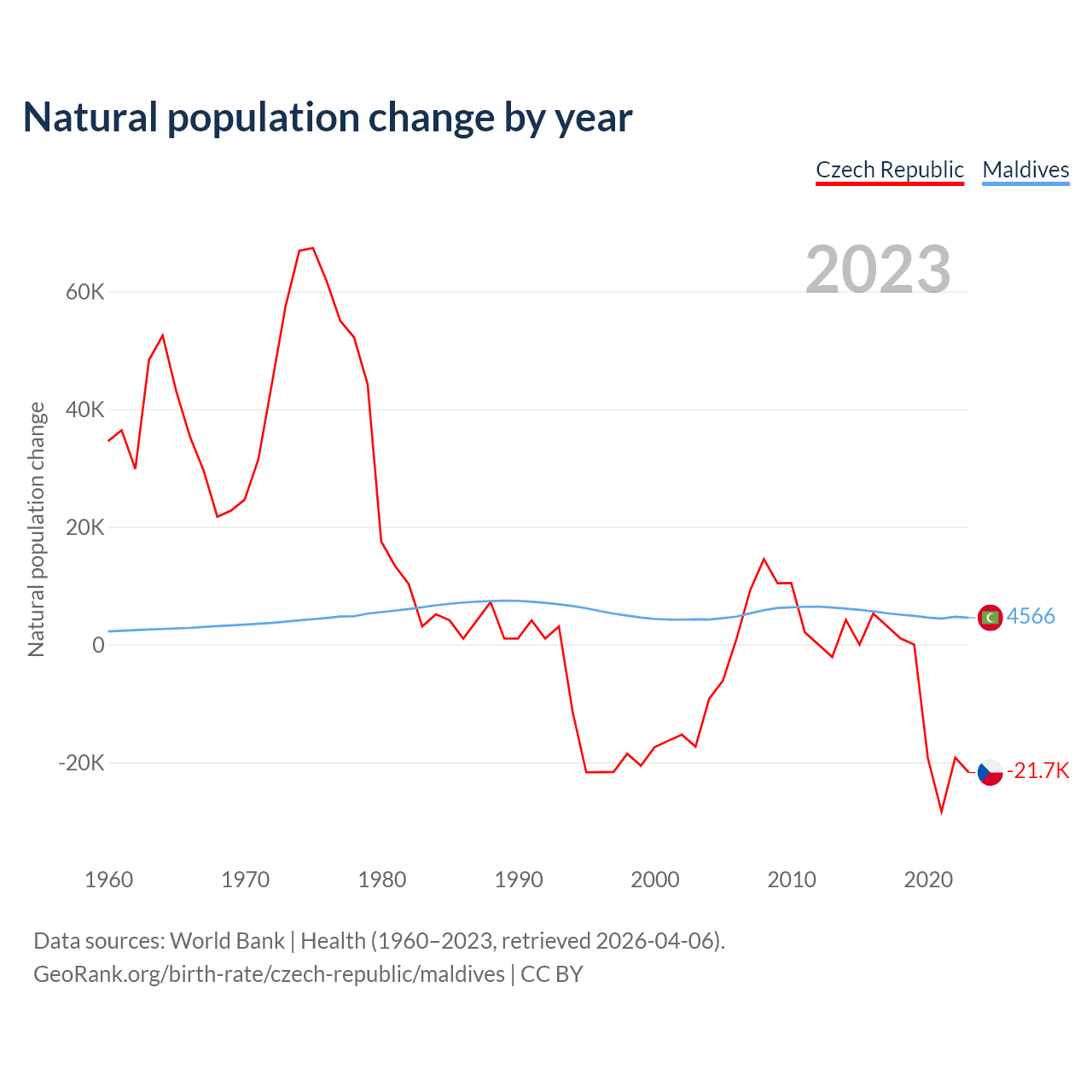 Natural population change by year

Czech Republic Maldives

2023

Natural population change

60K
40K
20K
0
-20K

4566
-21.7K

1960 1970 1980 1990 2000 2010 2020

Data sources: World Bank | Health (1960–2023, retrieved 2026-04-06).
GeoRank.org/birth-rate/czech-republic/maldives | CC BY